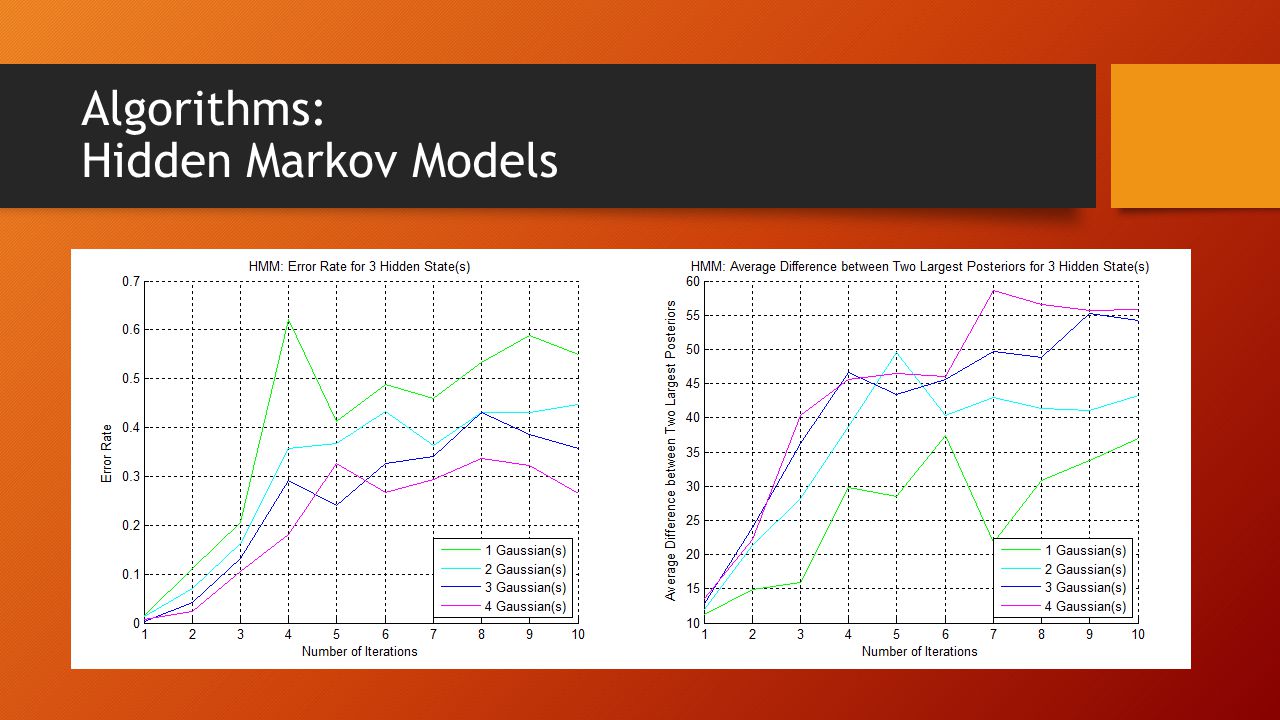 Algorithms:
Hidden Markov Models

HMM: Error Rate for 3 Hidden State(s)

Error Rate

0.7
0.6
0.5
0.4
0.3
0.2
0.1
0

1 2 3 4 5 6 7 8 9 10

Number of Iterations

1 Gaussian(s)
2 Gaussian(s)
3 Gaussian(s)
4 Gaussian(s)

HMM: Average Difference between Two Largest Posteriors for 3 Hidden State(s)

Average Difference between Two Largest Posteriors

60
55
50
45
40
35
30
25
20
15
10

1 2 3 4 5 6 7 8 9 10

Number of Iterations

1 Gaussian(s)
2 Gaussian(s)
3 Gaussian(s)
4 Gaussian(s)